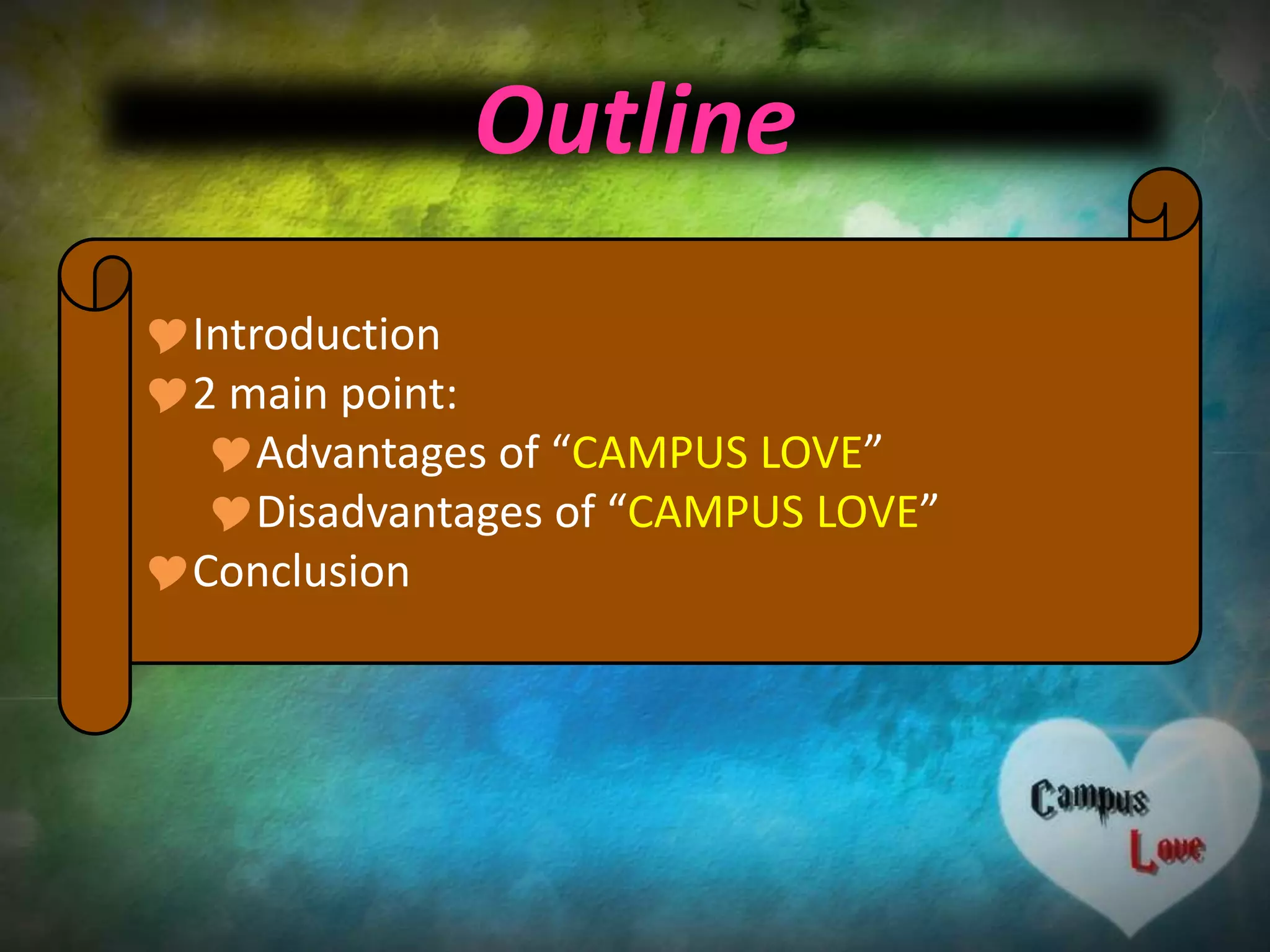 Outline

Introduction
2 main point:
Advantages of “CAMPUS LOVE”
Disadvantages of “CAMPUS LOVE”
Conclusion

Campus
Love